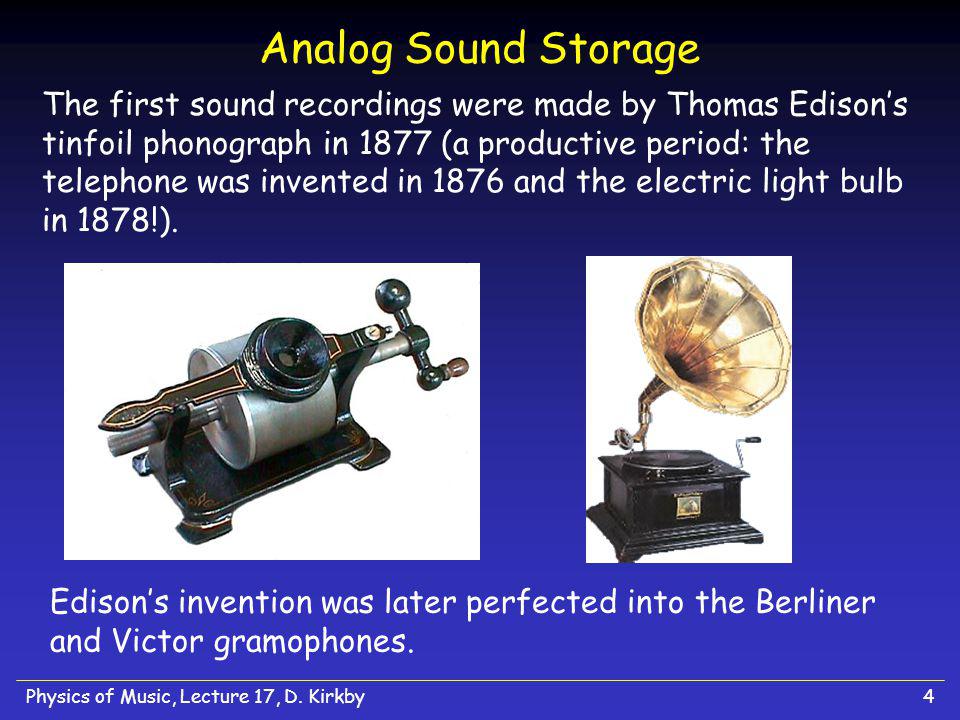 Analog Sound Storage

The first sound recordings were made by Thomas Edison's tinfoil phonograph in 1877 (a productive period: the telephone was invented in 1876 and the electric light bulb in 1878!).

Edison's invention was later perfected into the Berliner and Victor gramophones.

Physics of Music, Lecture 17, D. Kirkby

4